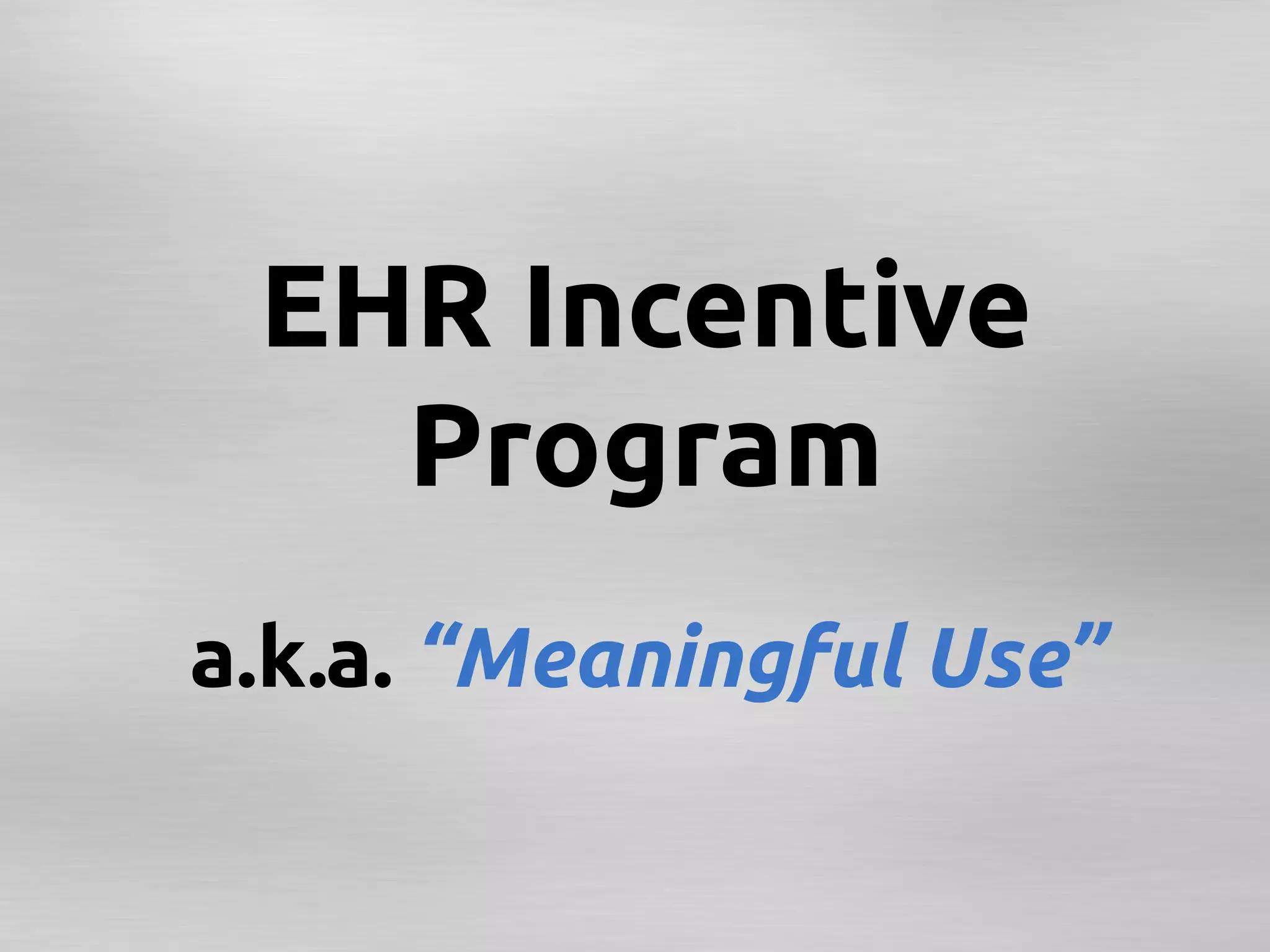 EHR Incentive Program

a.k.a. “Meaningful Use”